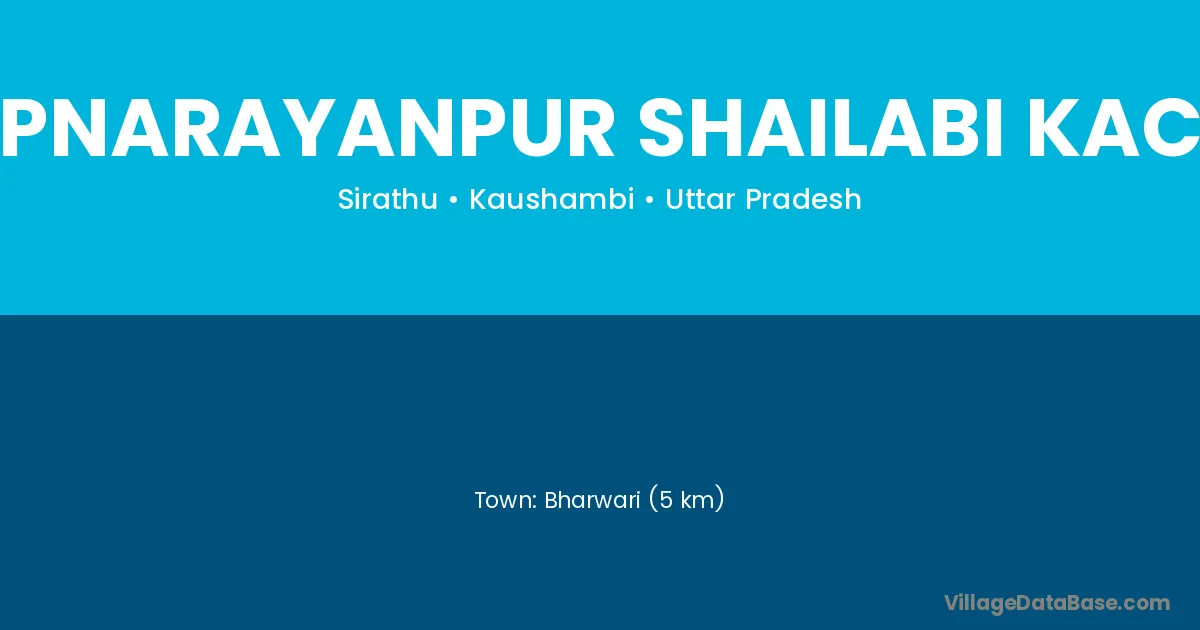 PNARAYANPUR SHAILABI KAC

Sirathu • Kaushambi • Uttar Pradesh

Town: Bharwari (5 km)

VillageDataBase.com